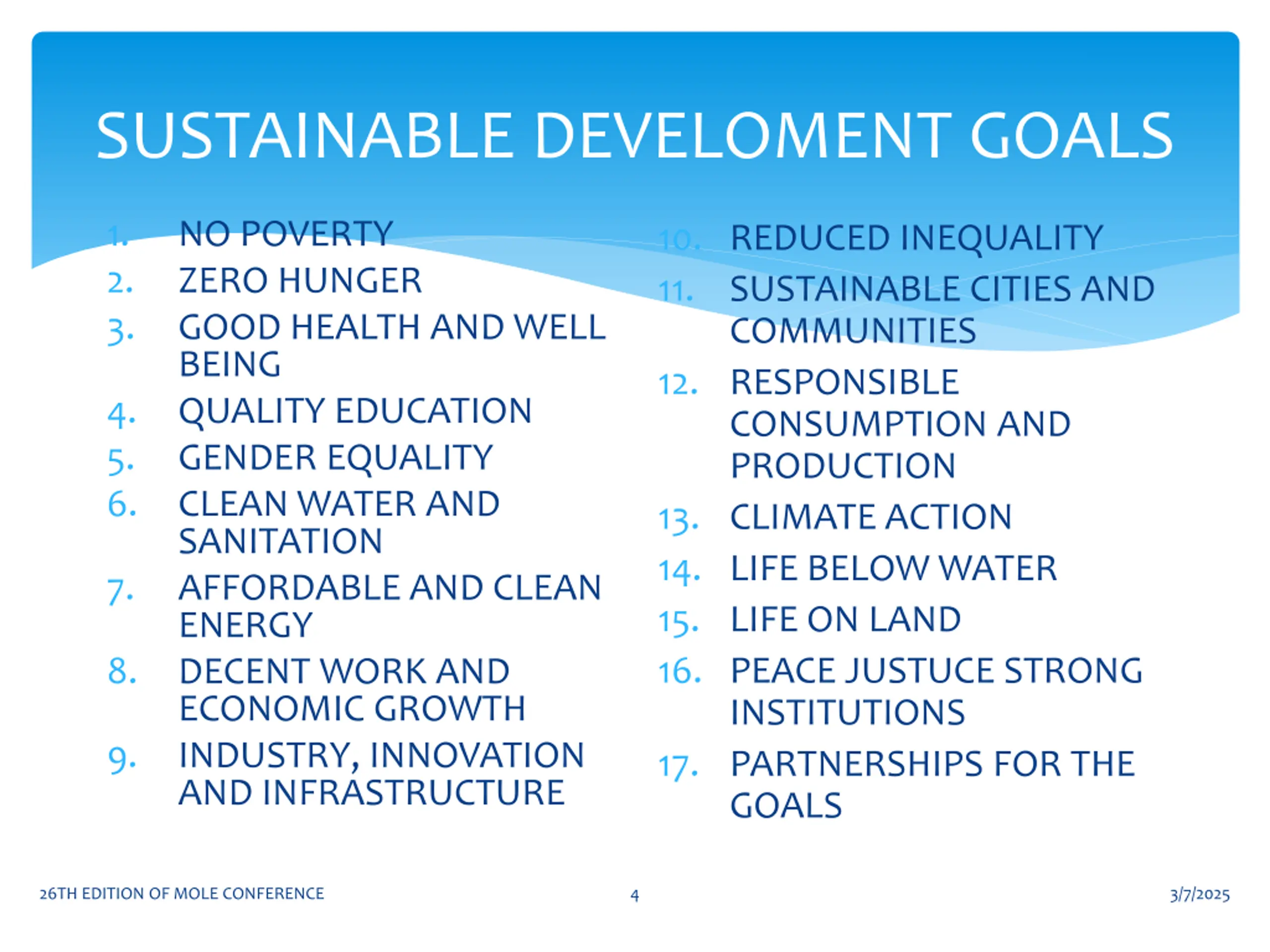 SUSTAINABLE DEVELOMENT GOALS

1. NO POVERTY
2. ZERO HUNGER
3. GOOD HEALTH AND WELL BEING
4. QUALITY EDUCATION
5. GENDER EQUALITY
6. CLEAN WATER AND SANITATION
7. AFFORDABLE AND CLEAN ENERGY
8. DECENT WORK AND ECONOMIC GROWTH
9. INDUSTRY, INNOVATION AND INFRASTRUCTURE

10. REDUCED INEQUALITY
11. SUSTAINABLE CITIES AND COMMUNITIES
12. RESPONSIBLE CONSUMPTION AND PRODUCTION
13. CLIMATE ACTION
14. LIFE BELOW WATER
15. LIFE ON LAND
16. PEACE JUSTUCE STRONG INSTITUTIONS
17. PARTNERSHIPS FOR THE GOALS

26TH EDITION OF MOLE CONFERENCE
4
3/7/2025